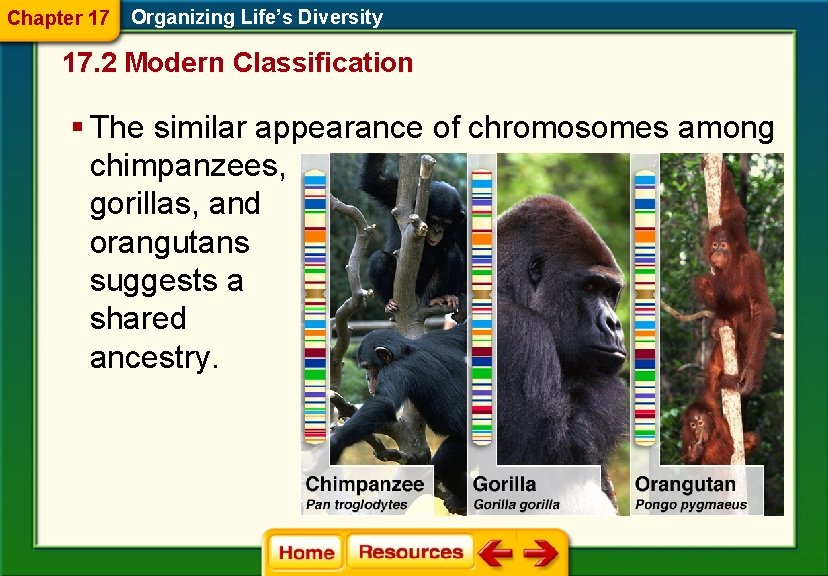 Chapter 17 Organizing Life's Diversity

17.2 Modern Classification

▪ The similar appearance of chromosomes among chimpanzees, gorillas, and orangutans suggests a shared ancestry.

Chimpanzee
Pan troglodytes

Gorilla
Gorilla gorilla

Orangutan
Pongo pygmaeus

Home Resources